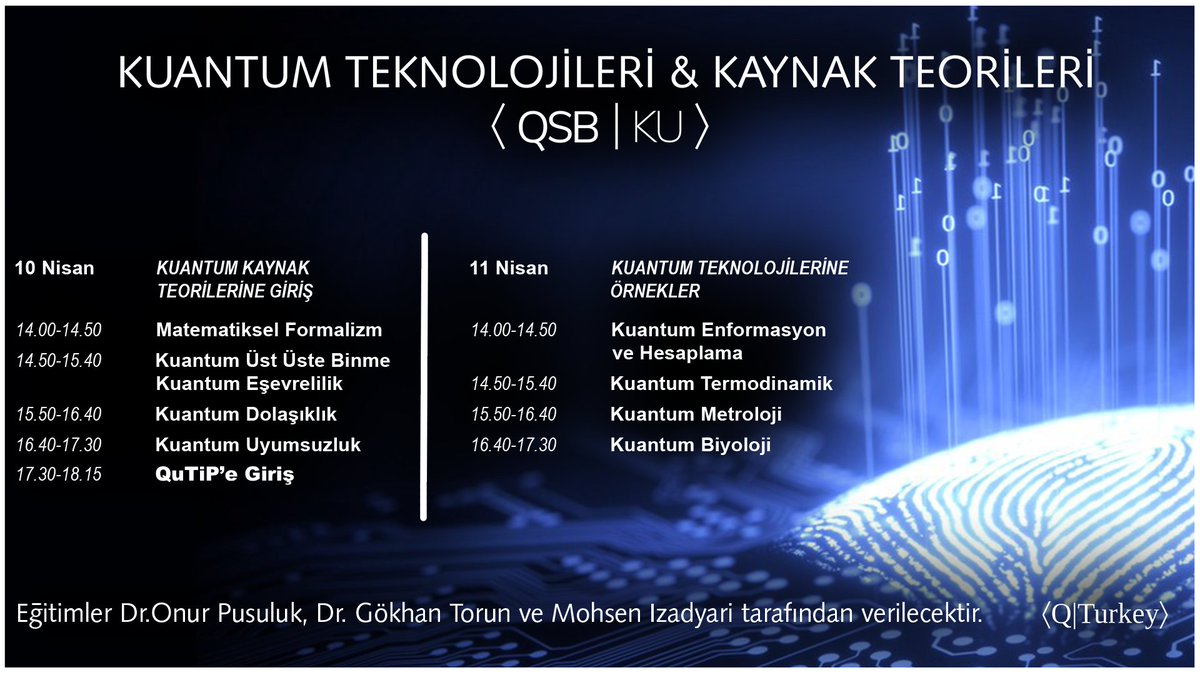 KUANTUM TEKNOLOJİLERİ & KAYNAK TEORİLERİ
⟨ QSB | KU ⟩

10 Nisan KUANTUM KAYNAK TEORİLERİNE GİRİŞ

14.00-14.50 Matematiksel Formalizm
14.50-15.40 Kuantum Üst Üste Binme Kuantum Eşevrelilik
15.50-16.40 Kuantum Dolaşıklık
16.40-17.30 Kuantum Uyumsuzluk
17.30-18.15 QuTiP'e Giriş

11 Nisan KUANTUM TEKNOLOJİLERİNE ÖRNEKLER

14.00-14.50 Kuantum Enformasyon ve Hesaplama
14.50-15.40 Kuantum Termodinamik
15.50-16.40 Kuantum Metroloji
16.40-17.30 Kuantum Biyoloji

Eğitimler Dr.Onur Pusuluk, Dr. Gökhan Torun ve Mohsen Izadyari tarafından verilecektir.

⟨Q|Turkey⟩